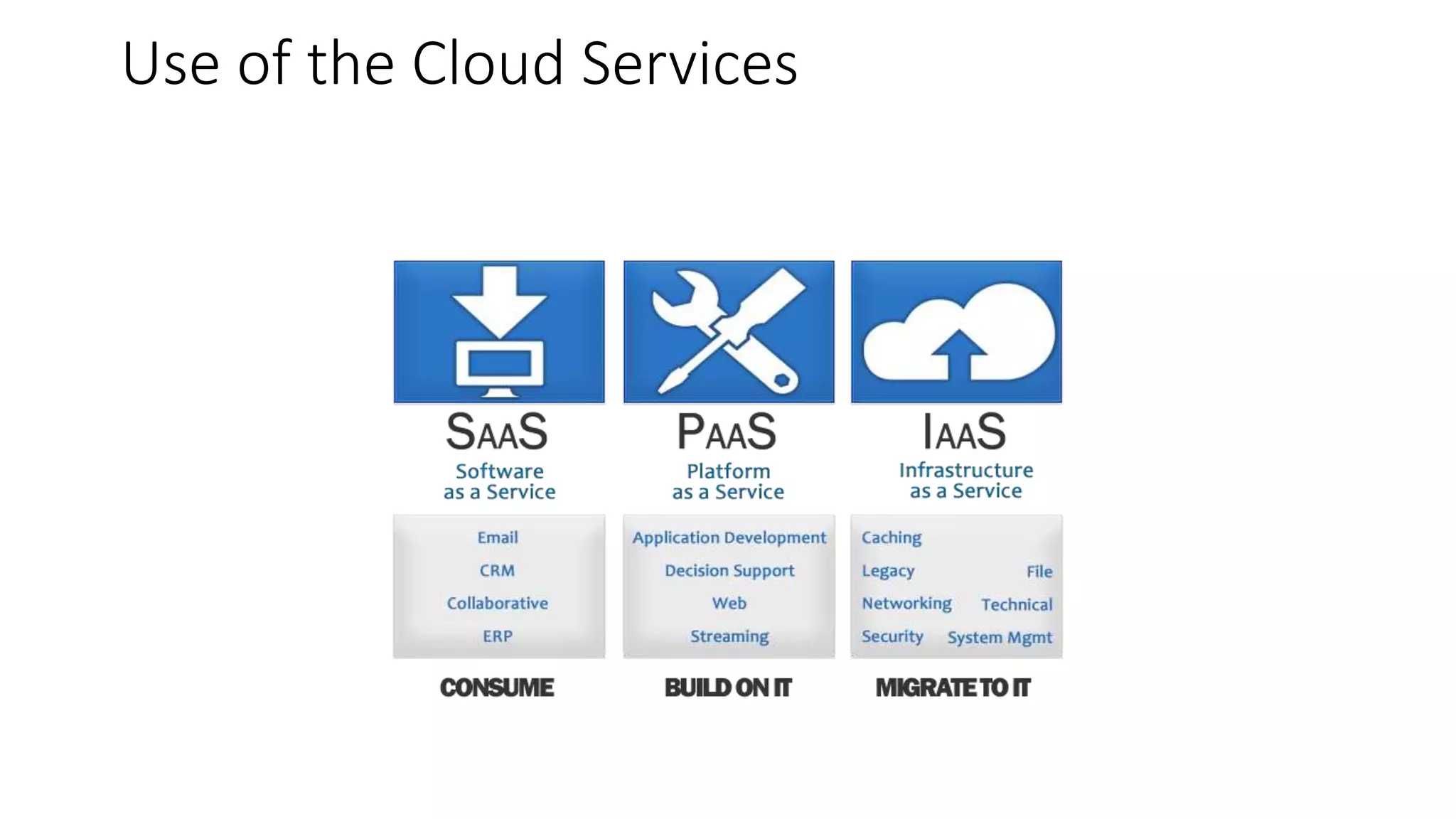 Use of the Cloud Services

SAAS
Software as a Service

Email
CRM
Collaborative
ERP

CONSUME

PAAS
Platform as a Service

Application Development
Decision Support
Web
Streaming

BUILD ON IT

IAAS
Infrastructure as a Service

Caching
Legacy
File
Networking
Technical
Security
System Mgmt

MIGRATE TO IT